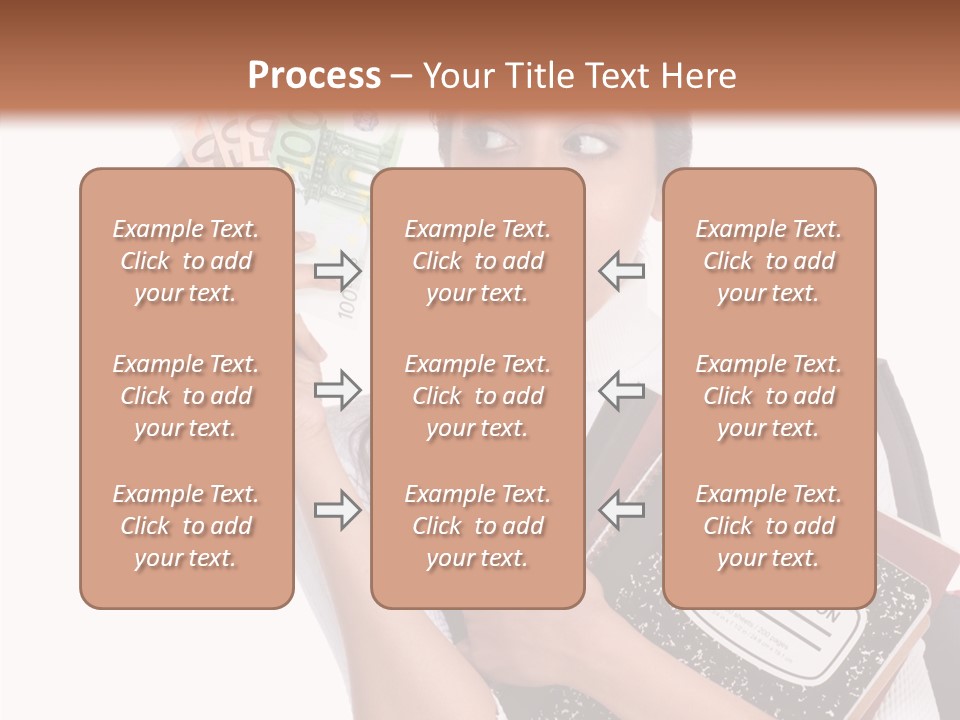 Process – Your Title Text Here

Example Text. Click to add your text.

Example Text. Click to add your text.

Example Text. Click to add your text.

Example Text. Click to add your text.

Example Text. Click to add your text.

Example Text. Click to add your text.

Example Text. Click to add your text.

Example Text. Click to add your text.

Example Text. Click to add your text.